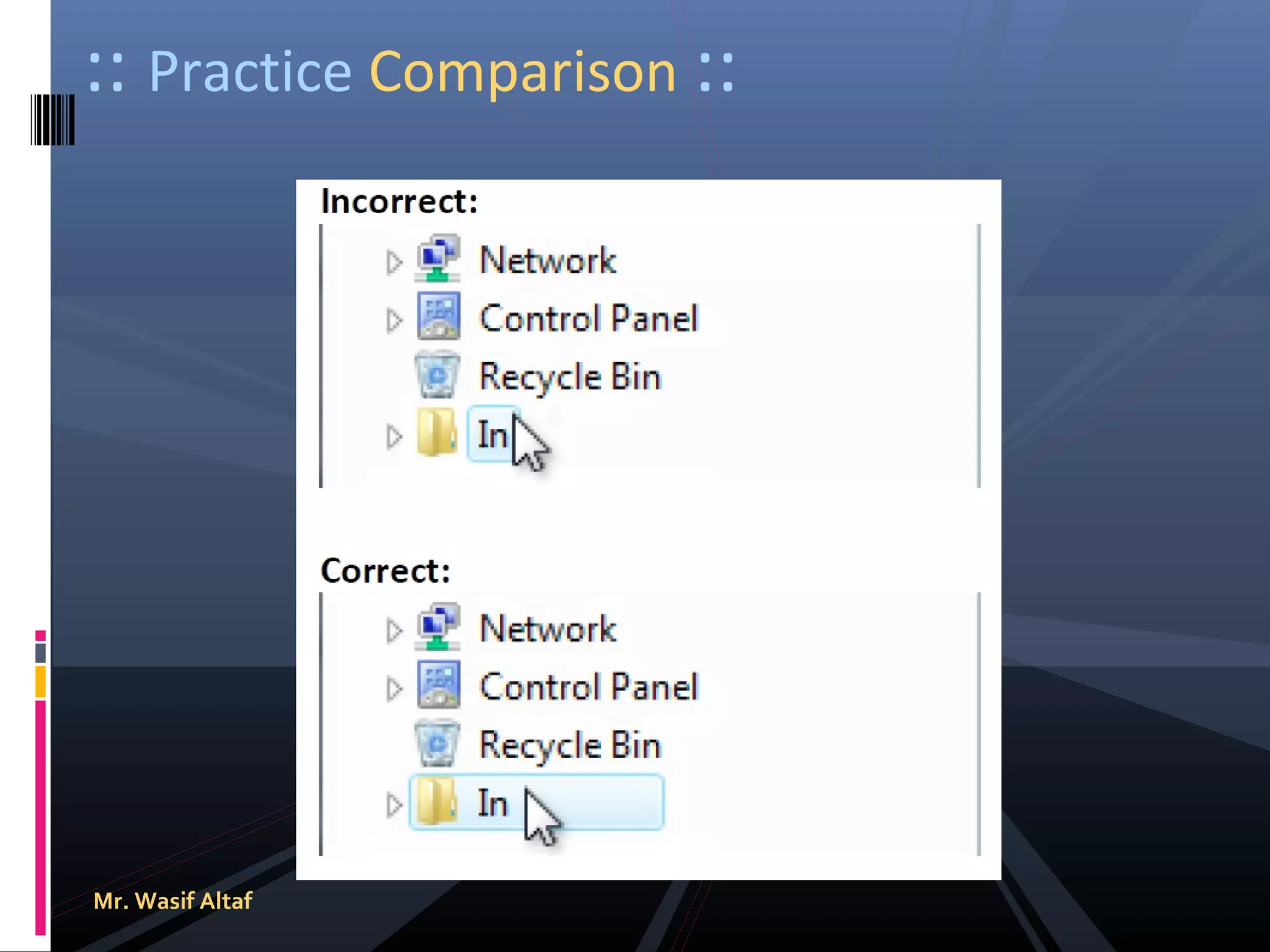 :: Practice Comparison ::

Incorrect:

Network
Control Panel
Recycle Bin
In

Correct:

Network
Control Panel
Recycle Bin
In

Mr. Wasif Altaf